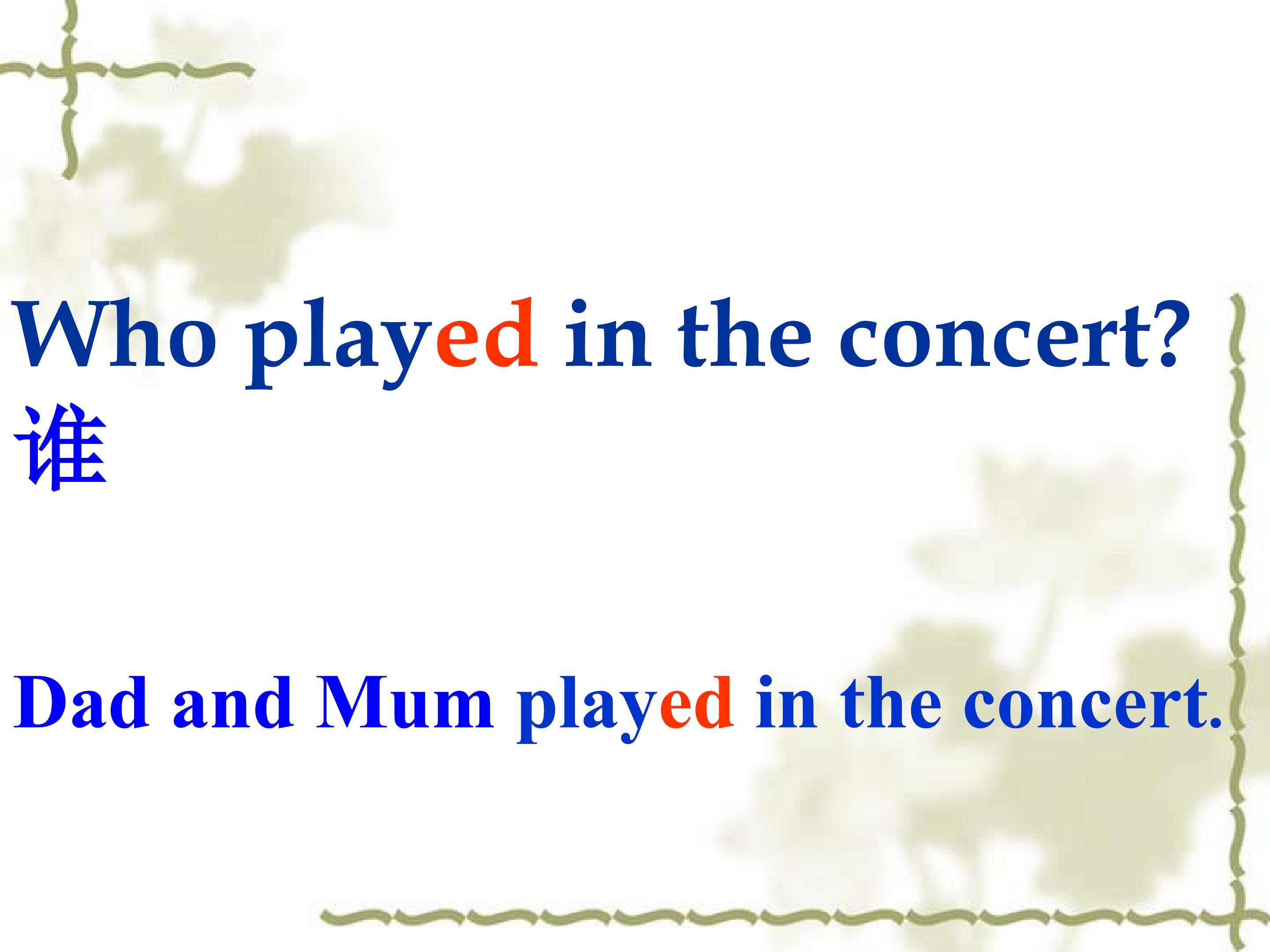 Who played in the concert?
谁

Dad and Mum played in the concert.